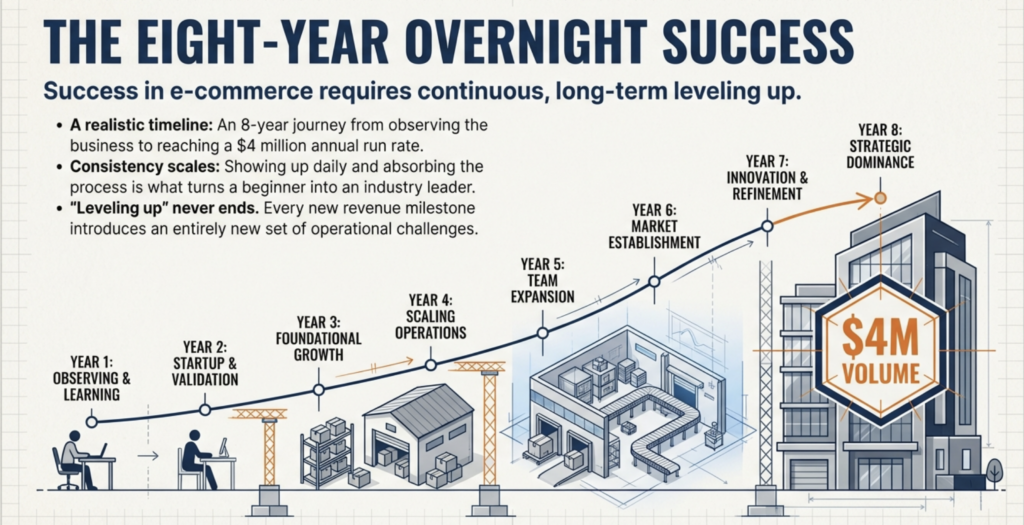 THE EIGHT-YEAR OVERNIGHT SUCCESS

Success in e-commerce requires continuous, long-term leveling up.

• A realistic timeline: An 8-year journey from observing the business to reaching a $4 million annual run rate.
• Consistency scales: Showing up daily and absorbing the process is what turns a beginner into an industry leader.
• "Leveling up" never ends. Every new revenue milestone introduces an entirely new set of operational challenges.

YEAR 1: OBSERVING & LEARNING

YEAR 2: STARTUP & VALIDATION

YEAR 3: FOUNDATIONAL GROWTH

YEAR 4: SCALING OPERATIONS

YEAR 5: TEAM EXPANSION

YEAR 6: MARKET ESTABLISHMENT

YEAR 7: INNOVATION & REFINEMENT

YEAR 8: STRATEGIC DOMINANCE

$4M VOLUME